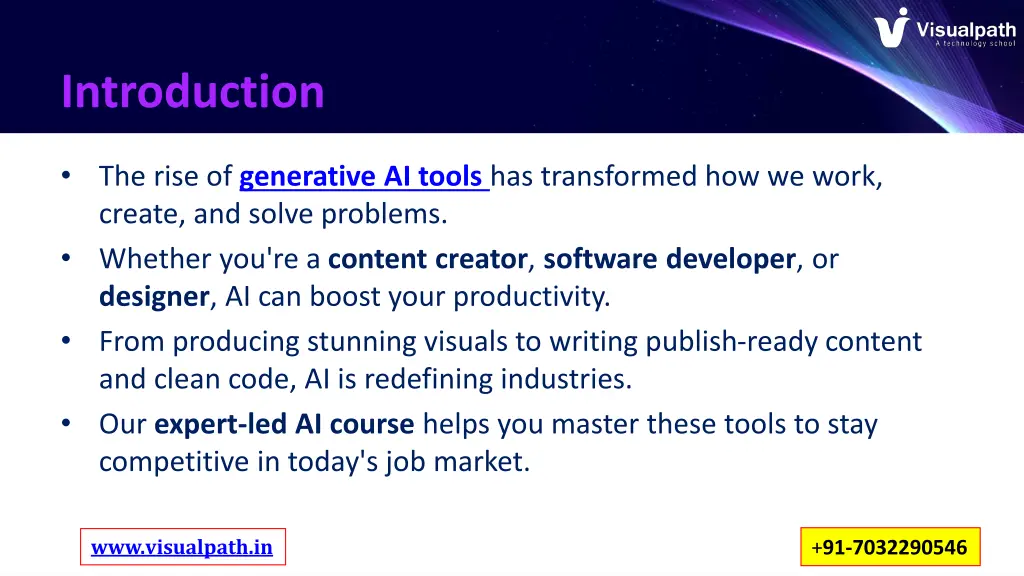 Visualpath
A technology school

Introduction

• The rise of generative AI tools has transformed how we work, create, and solve problems.
• Whether you're a content creator, software developer, or designer, AI can boost your productivity.
• From producing stunning visuals to writing publish-ready content and clean code, AI is redefining industries.
• Our expert-led AI course helps you master these tools to stay competitive in today's job market.

www.visualpath.in

+91-7032290546